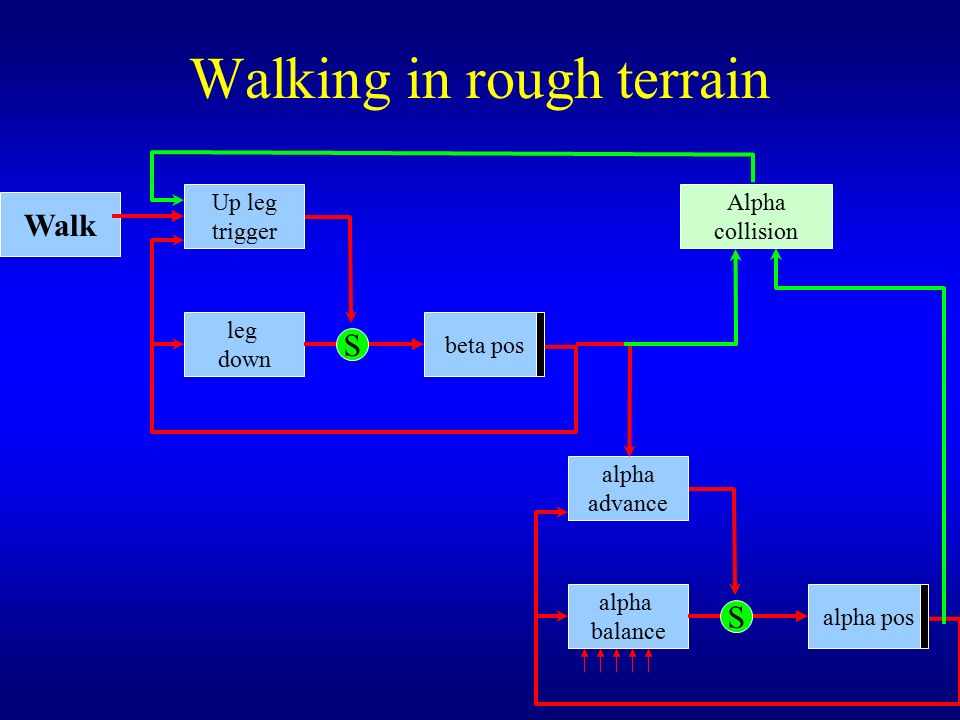 Walking in rough terrain

Walk

Up leg trigger

Alpha collision

leg down

S

beta pos

alpha advance

alpha balance

S

alpha pos